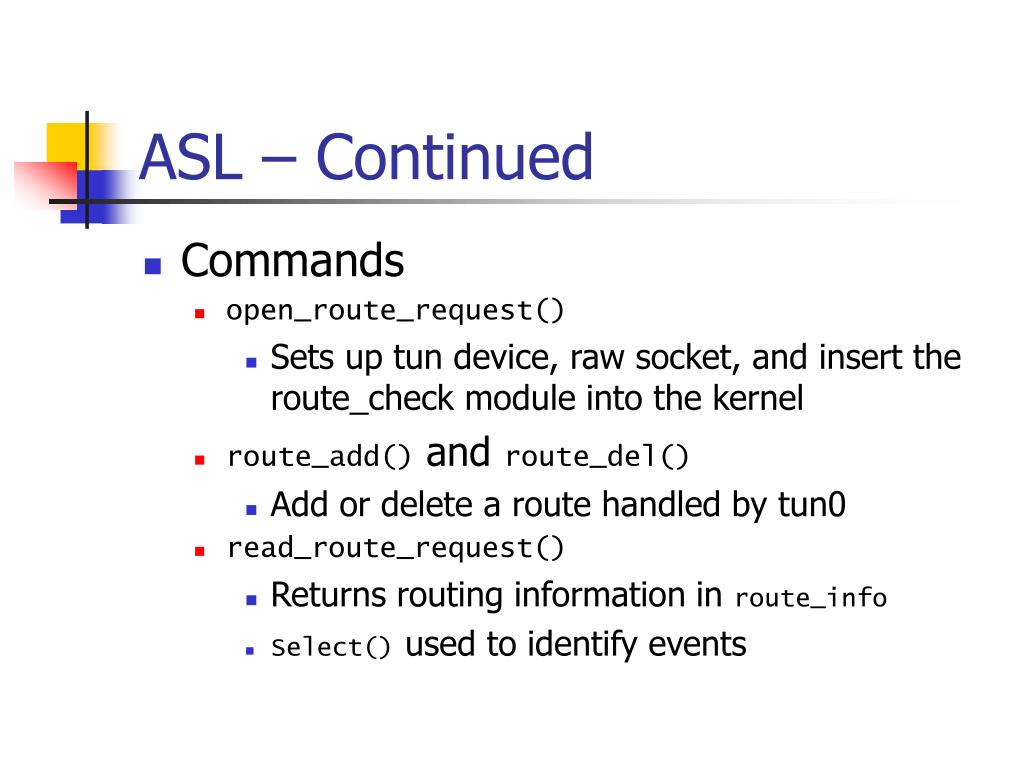 ASL – Continued

Commands

open_route_request()

Sets up tun device, raw socket, and insert the route_check module into the kernel

route_add() and route_del()

Add or delete a route handled by tun0

read_route_request()

Returns routing information in route_info

Select() used to identify events